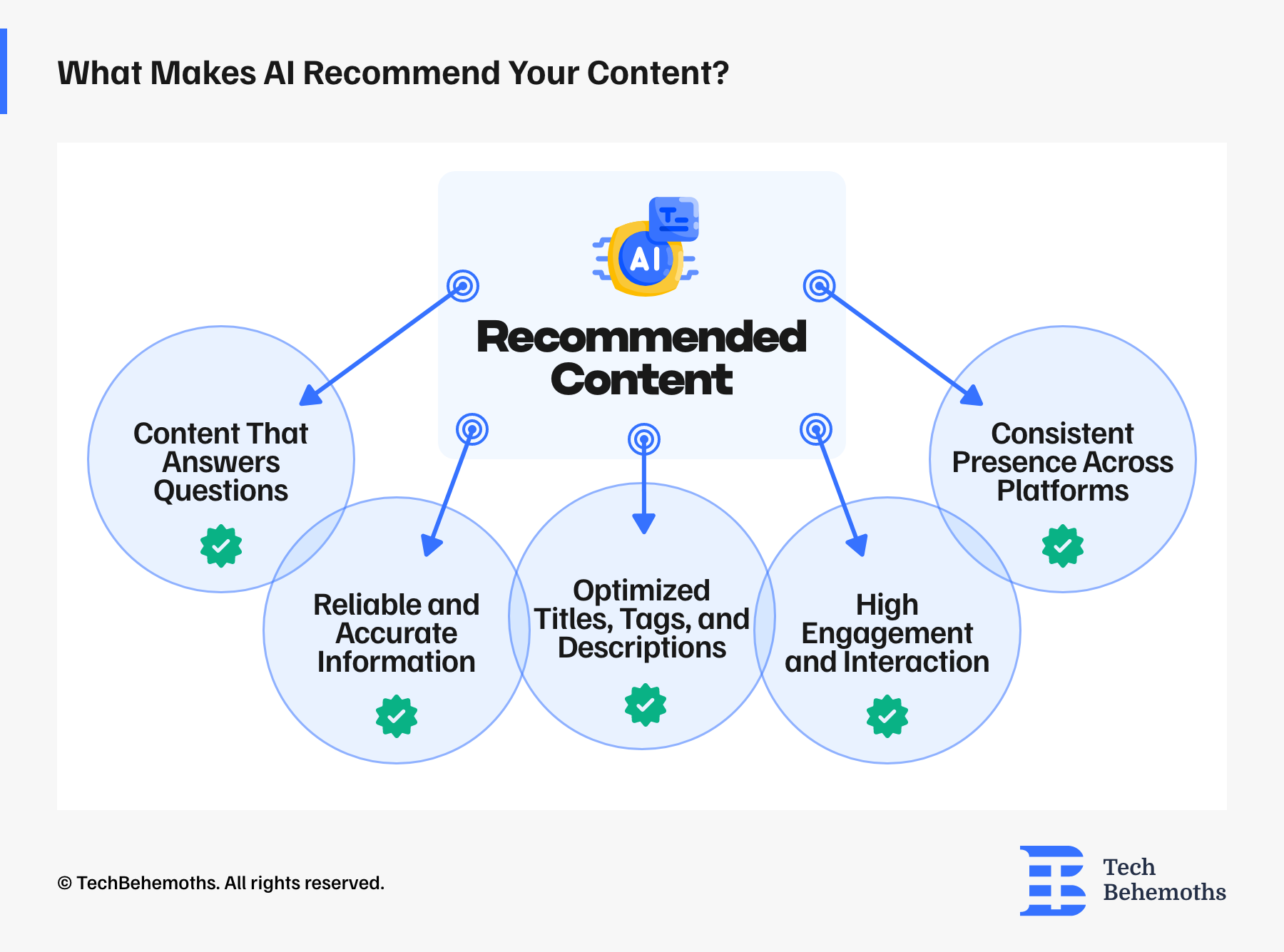 What Makes AI Recommend Your Content?

AI

Recommended Content

Content That Answers Questions

Reliable and Accurate Information

Optimized Titles, Tags, and Descriptions

High Engagement and Interaction

Consistent Presence Across Platforms

© TechBehemoths. All rights reserved.

Tech Behemoths